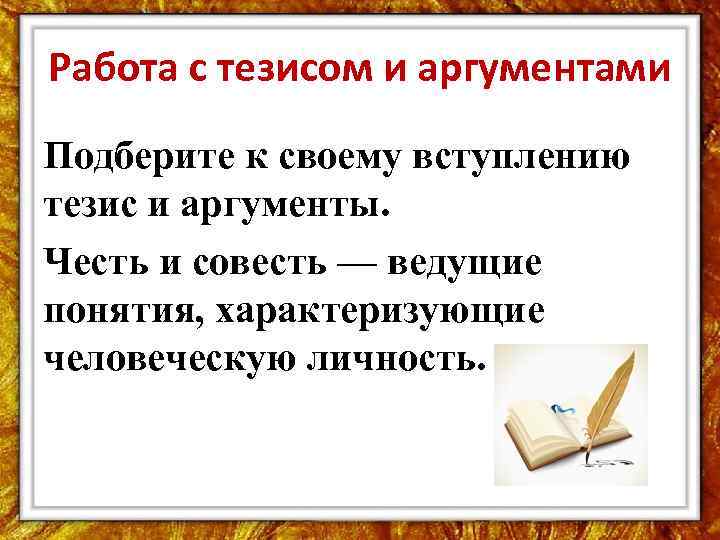 Работа с тезисом и аргументами

Подберите к своему вступлению тезис и аргументы.

Честь и совесть — ведущие понятия, характеризующие человеческую личность.